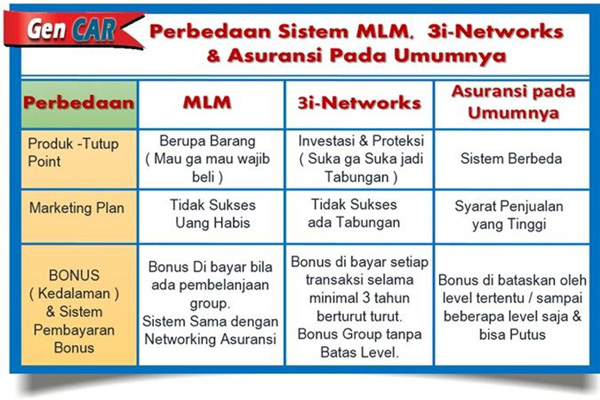 Gen CAR

Perbedaan Sistem MLM, 3i-Networks & Asuransi Pada Umumnya

| Perbedaan | MLM | 3i-Networks | Asuransi pada Umumnya |
|---|---|---|---|
| Produk -Tutup Point | Berupa Barang ( Mau ga mau wajib beli ) | Investasi & Proteksi ( Suka ga Suka jadi Tabungan ) | Sistem Berbeda |
| Marketing Plan | Tidak Sukses Uang Habis | Tidak Sukses ada Tabungan | Syarat Penjualan yang Tinggi |
| BONUS ( Kedalaman ) & Sistem Pembayaran Bonus | Bonus Di bayar bila ada pembelanjaan group. Sistem Sama dengan Networking Asuransi | Bonus di bayar setiap transaksi selama minimal 3 tahun berturut turut. Bonus Group tanpa Batas Level. | Bonus di bataskan oleh level tertentu / sampai beberapa level saja & bisa Putus |